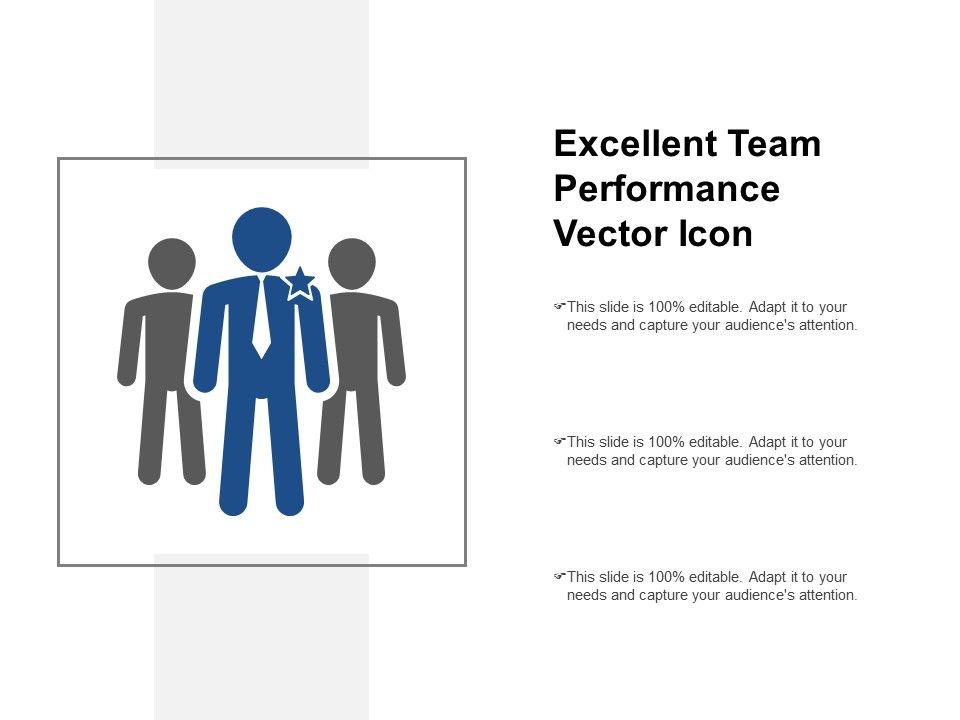 Excellent Team Performance Vector Icon

This slide is 100% editable. Adapt it to your needs and capture your audience's attention.

This slide is 100% editable. Adapt it to your needs and capture your audience's attention.

This slide is 100% editable. Adapt it to your needs and capture your audience's attention.